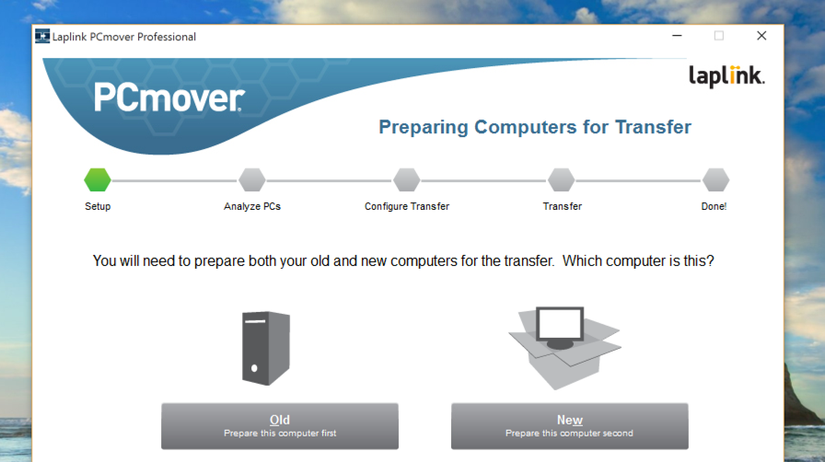 Laplink PCmover Professional

PCmover

laplink.

Preparing Computers for Transfer

Setup

Analyze PCs

Configure Transfer

Transfer

Done!

You will need to prepare both your old and new computers for the transfer. Which computer is this?

Old
Prepare this computer first

New
Prepare this computer second